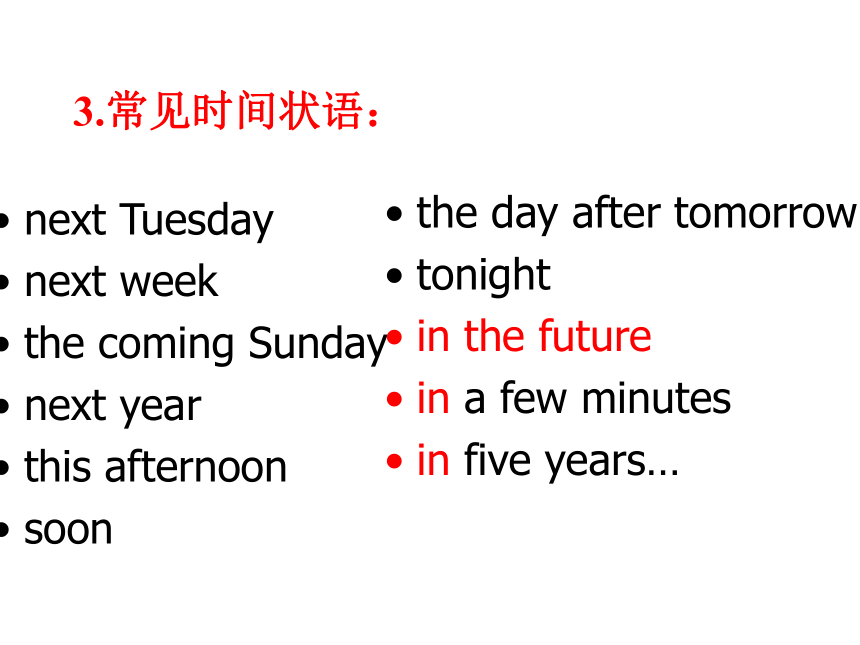 3.常见时间状语：

• next Tuesday
• next week
• the coming Sunday
• next year
• this afternoon
• soon

• the day after tomorrow
• tonight
• in the future
• in a few minutes
• in five years…